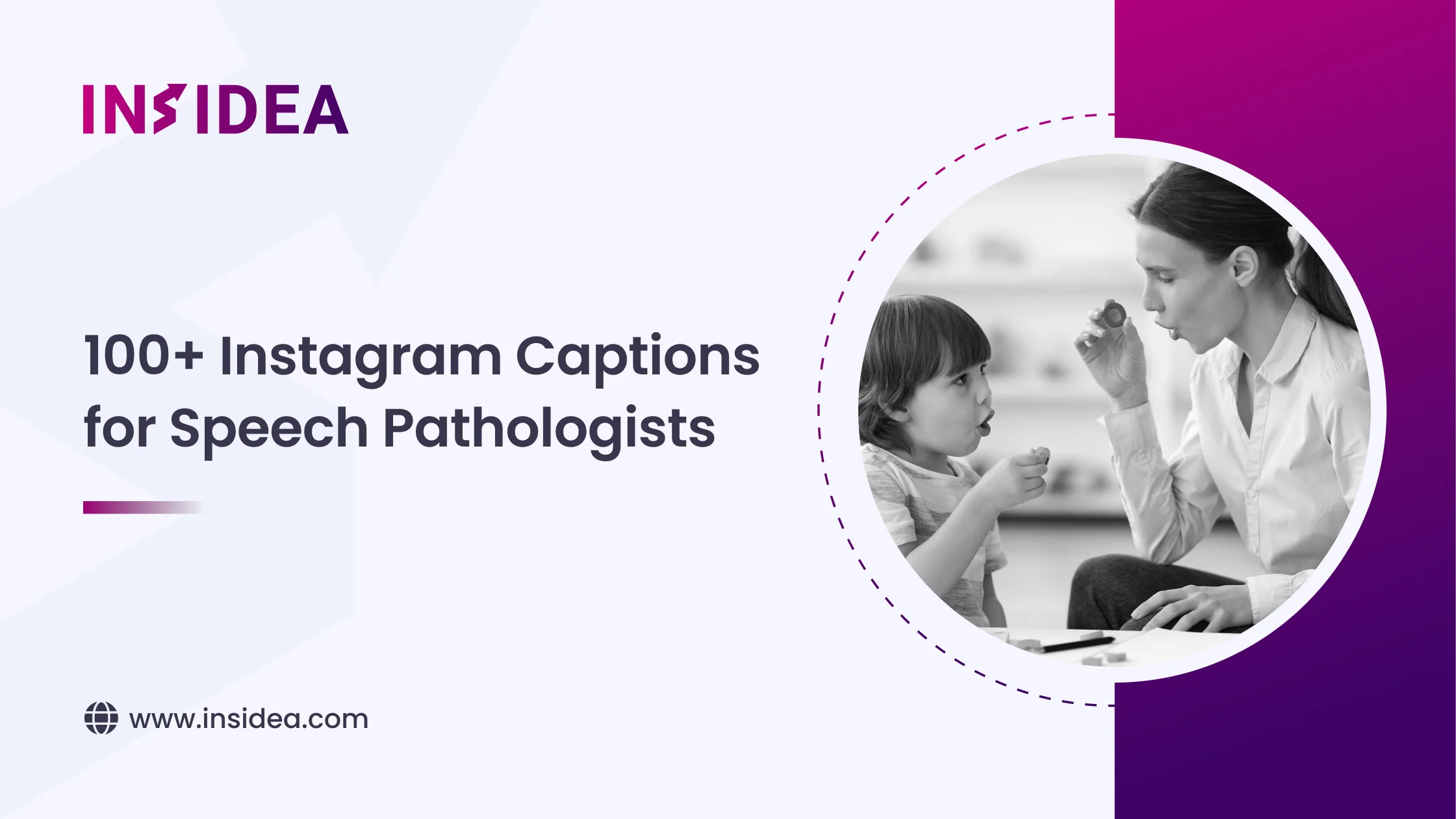 INSIDEA

100+ Instagram Captions for Speech Pathologists

www.insidea.com